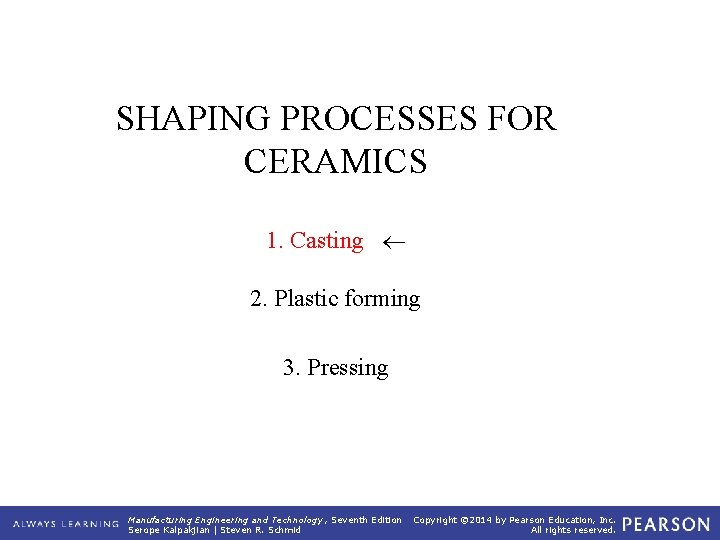 SHAPING PROCESSES FOR CERAMICS

1. Casting ←

2. Plastic forming

3. Pressing

ALWAYS LEARNING Manufacturing Engineering and Technology, Seventh Edition Serope Kalpakjian | Steven R. Schmid Copyright ©2014 by Pearson Education, Inc. All rights reserved. PEARSON